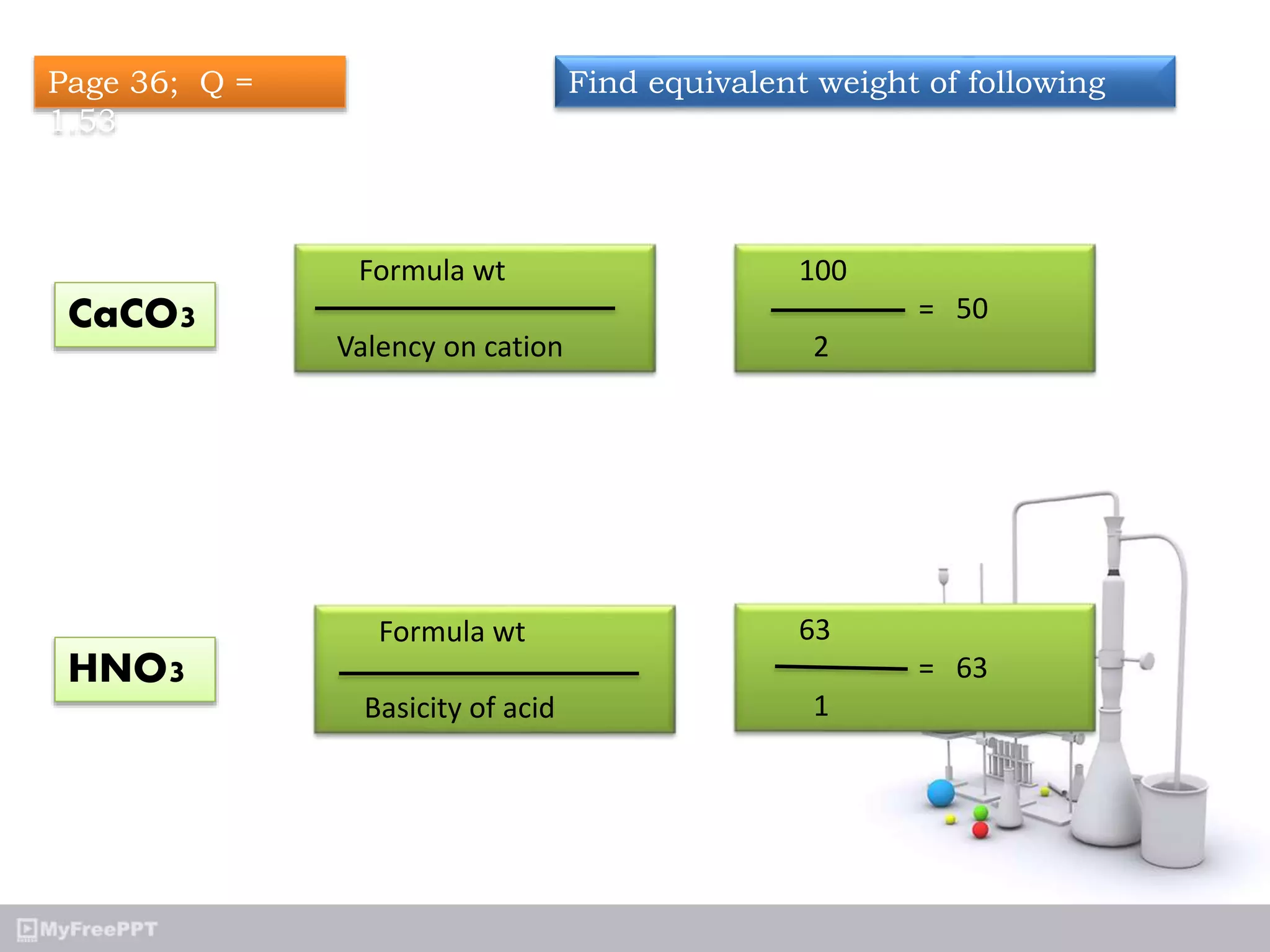 Page 36; Q = 1.53

Find equivalent weight of following

$CaCO_3$

$\frac{\text{Formula wt}}{\text{Valency on cation}}$

$\frac{100}{2} = 50$

$HNO_3$

$\frac{\text{Formula wt}}{\text{Basicity of acid}}$

$\frac{63}{1} = 63$

MyFreePPT